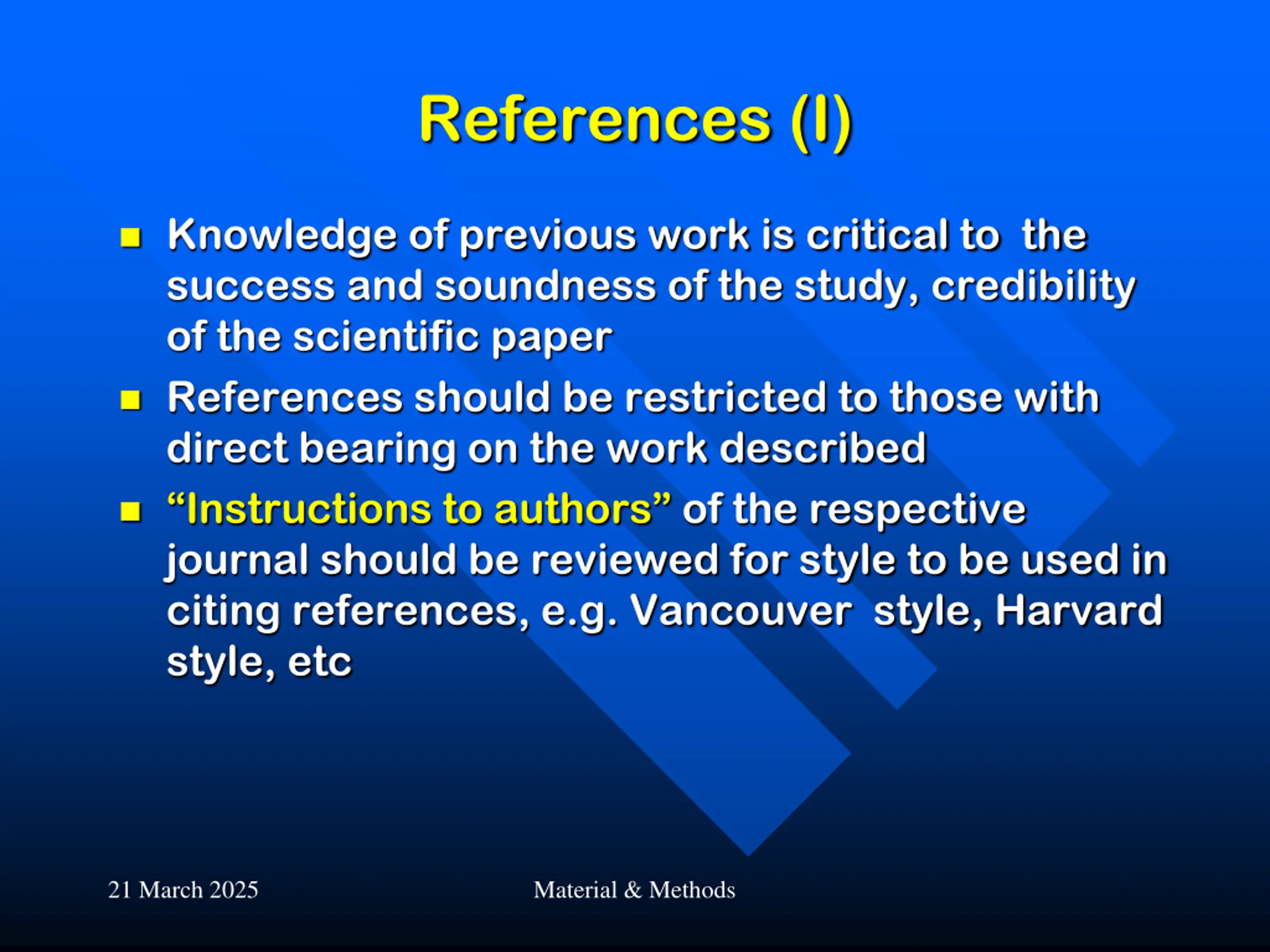 References (I)

- Knowledge of previous work is critical to the success and soundness of the study, credibility of the scientific paper
- References should be restricted to those with direct bearing on the work described
- “Instructions to authors” of the respective journal should be reviewed for style to be used in citing references, e.g. Vancouver style, Harvard style, etc

21 March 2025

Material & Methods